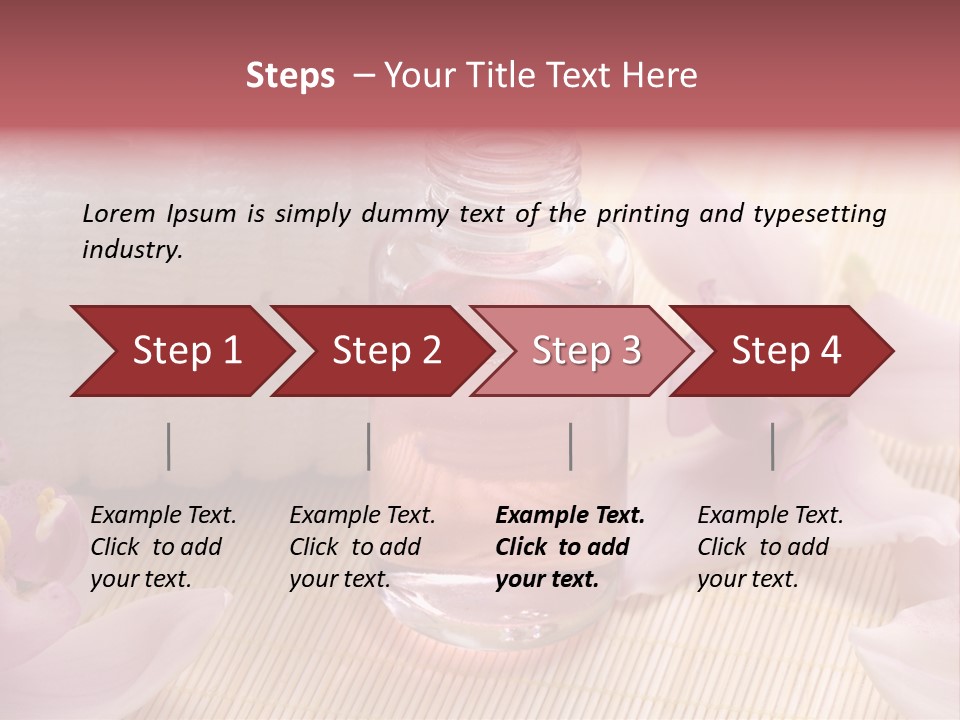 Steps – Your Title Text Here

Lorem Ipsum is simply dummy text of the printing and typesetting industry.

Step 1

Step 2

Step 3

Step 4

Example Text. Click to add your text.

Example Text. Click to add your text.

Example Text. Click to add your text.

Example Text. Click to add your text.